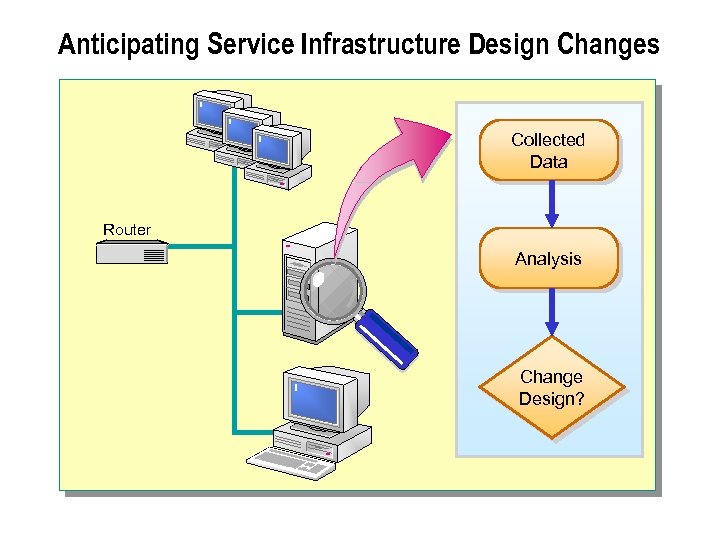 Anticipating Service Infrastructure Design Changes

Router

Collected Data

Analysis

Change Design?